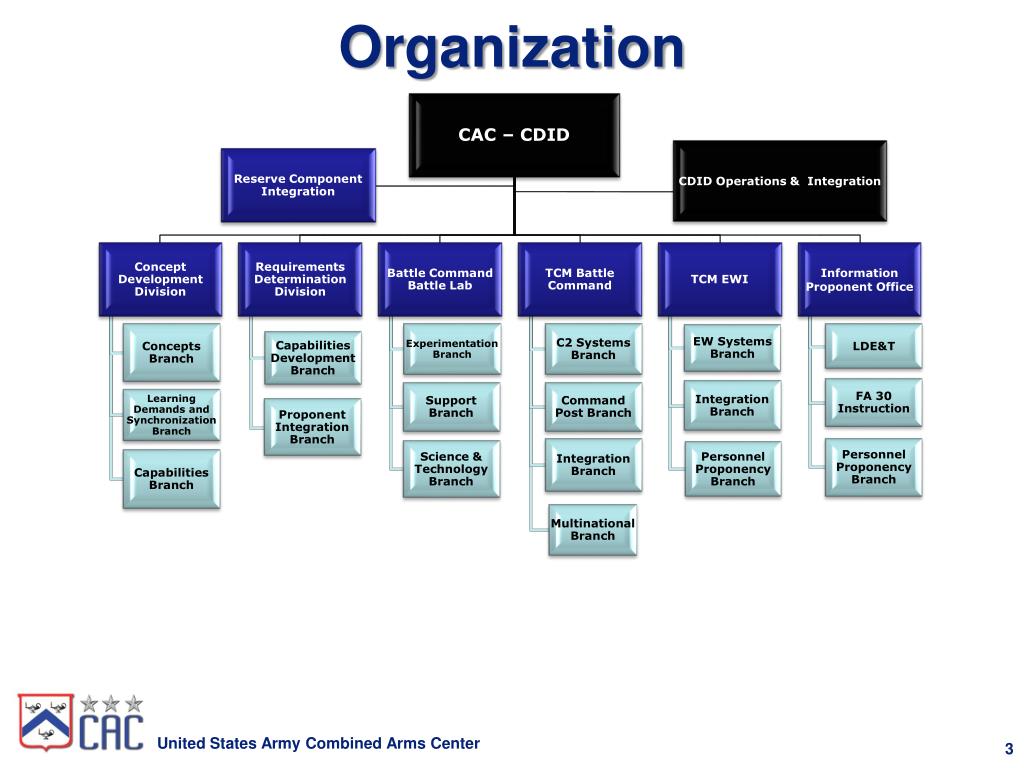 Organization

CAC – CDID

Reserve Component Integration

CDID Operations & Integration

Concept Development Division

Concepts Branch

Learning Demands and Synchronization Branch

Capabilities Branch

Requirements Determination Division

Capabilities Development Branch

Proponent Integration Branch

Battle Command Battle Lab

Experimentation Branch

Support Branch

Science & Technology Branch

TCM Battle Command

C2 Systems Branch

Command Post Branch

Integration Branch

Multinational Branch

TCM EWI

EW Systems Branch

Integration Branch

Personnel Proponency Branch

Information Proponent Office

LDE&T

FA 30 Instruction

Personnel Proponency Branch

CAC

United States Army Combined Arms Center

3